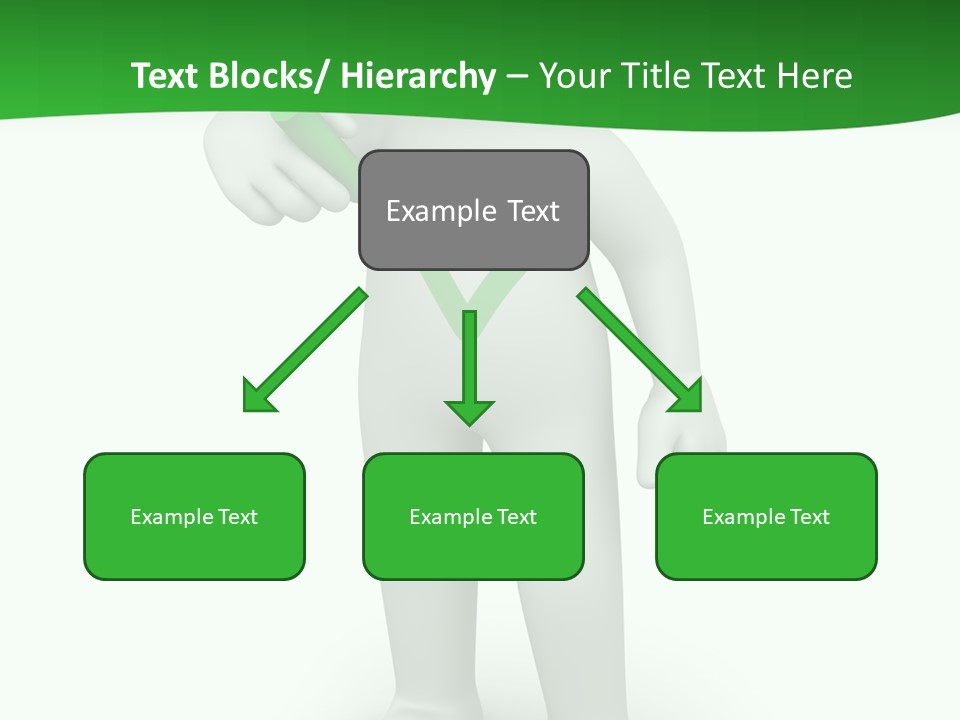 Text Blocks/ Hierarchy – Your Title Text Here

Example Text

Example Text

Example Text

Example Text